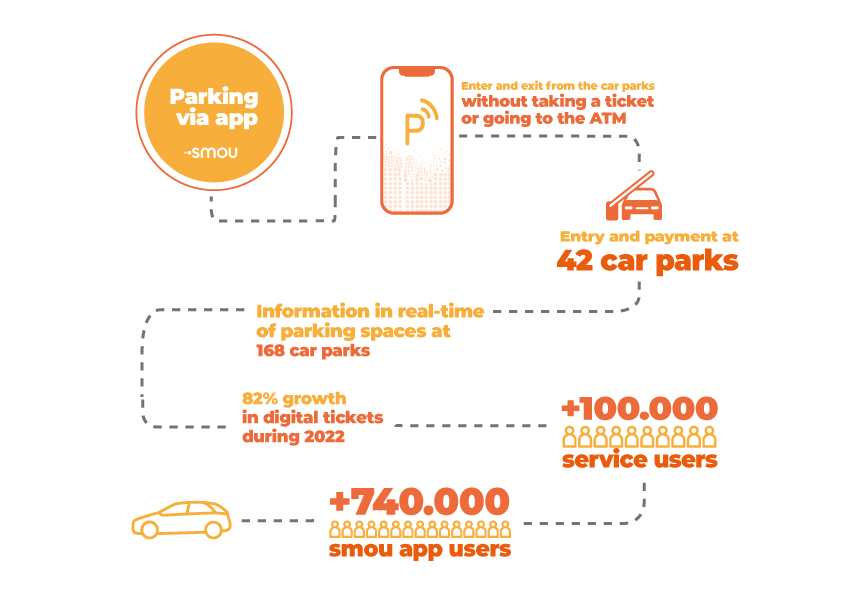 Parking via app

smou

P

Enter and exit from the car parks without taking a ticket or going to the ATM

Entry and payment at
42 car parks

Information in real-time of parking spaces at 168 car parks

82% growth in digital tickets during 2022

+100.000
service users

+740.000
smou app users